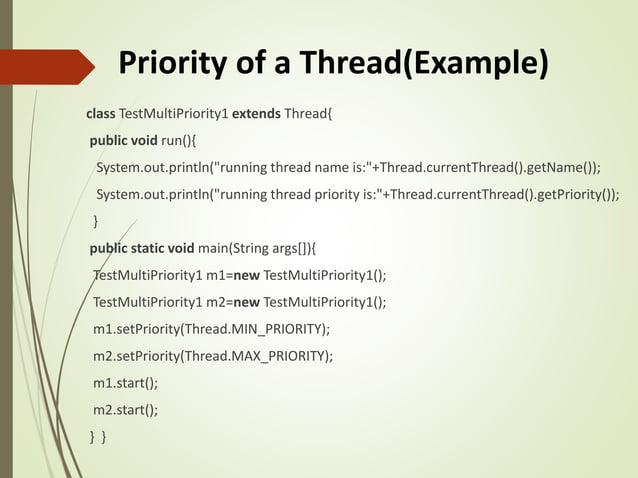 Priority of a Thread(Example)

class TestMultiPriority1 extends Thread{
public void run(){
System.out.println("running thread name is:"+Thread.currentThread().getName());
System.out.println("running thread priority is:"+Thread.currentThread().getPriority());
}
public static void main(String args[]){
TestMultiPriority1 m1=new TestMultiPriority1();
TestMultiPriority1 m2=new TestMultiPriority1();
m1.setPriority(Thread.MIN_PRIORITY);
m2.setPriority(Thread.MAX_PRIORITY);
m1.start();
m2.start();
} }